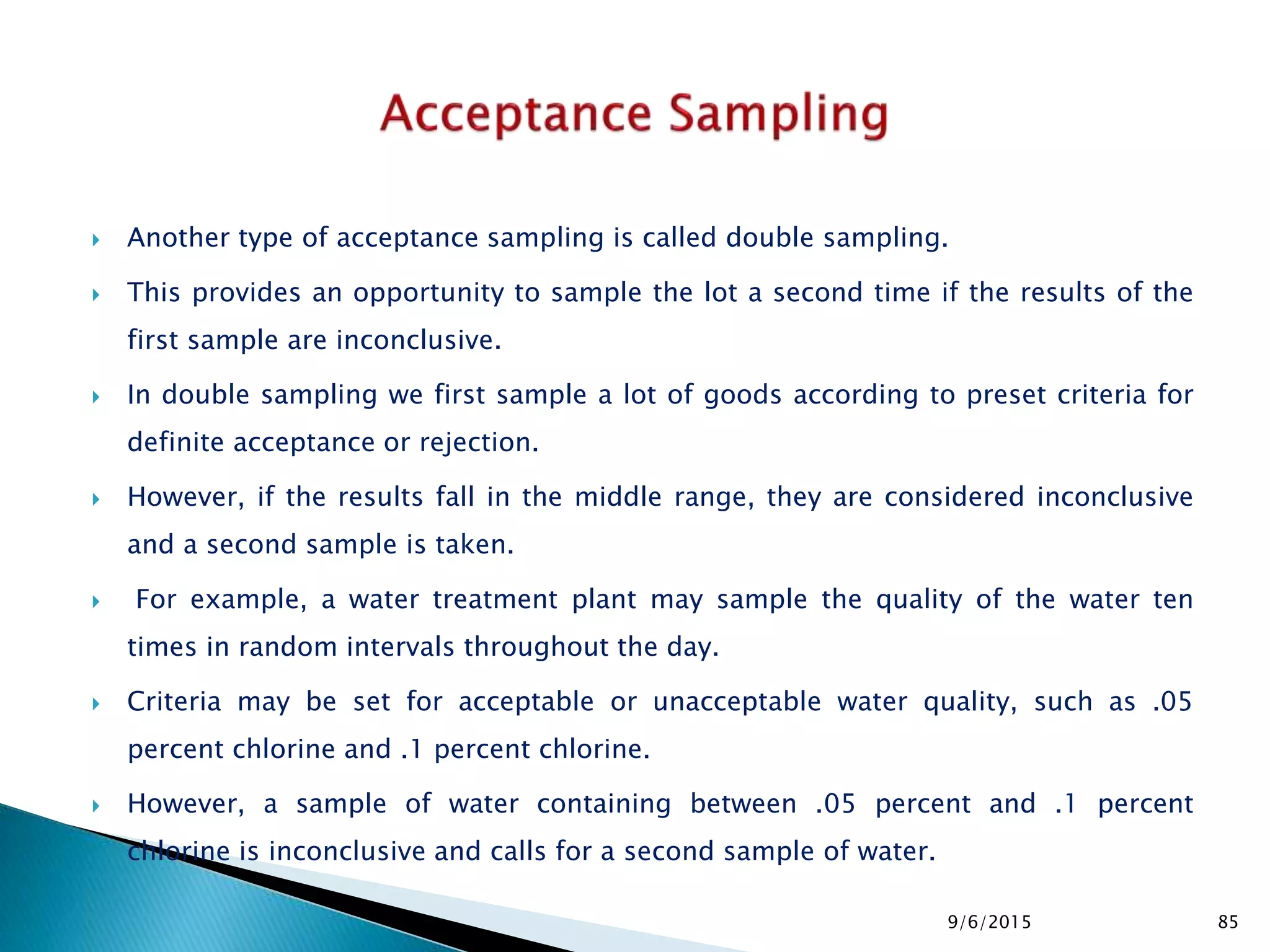 Acceptance Sampling

Another type of acceptance sampling is called double sampling.

This provides an opportunity to sample the lot a second time if the results of the first sample are inconclusive.

In double sampling we first sample a lot of goods according to preset criteria for definite acceptance or rejection.

However, if the results fall in the middle range, they are considered inconclusive and a second sample is taken.

For example, a water treatment plant may sample the quality of the water ten times in random intervals throughout the day.

Criteria may be set for acceptable or unacceptable water quality, such as .05 percent chlorine and .1 percent chlorine.

However, a sample of water containing between .05 percent and .1 percent chlorine is inconclusive and calls for a second sample of water.

9/6/2015

85